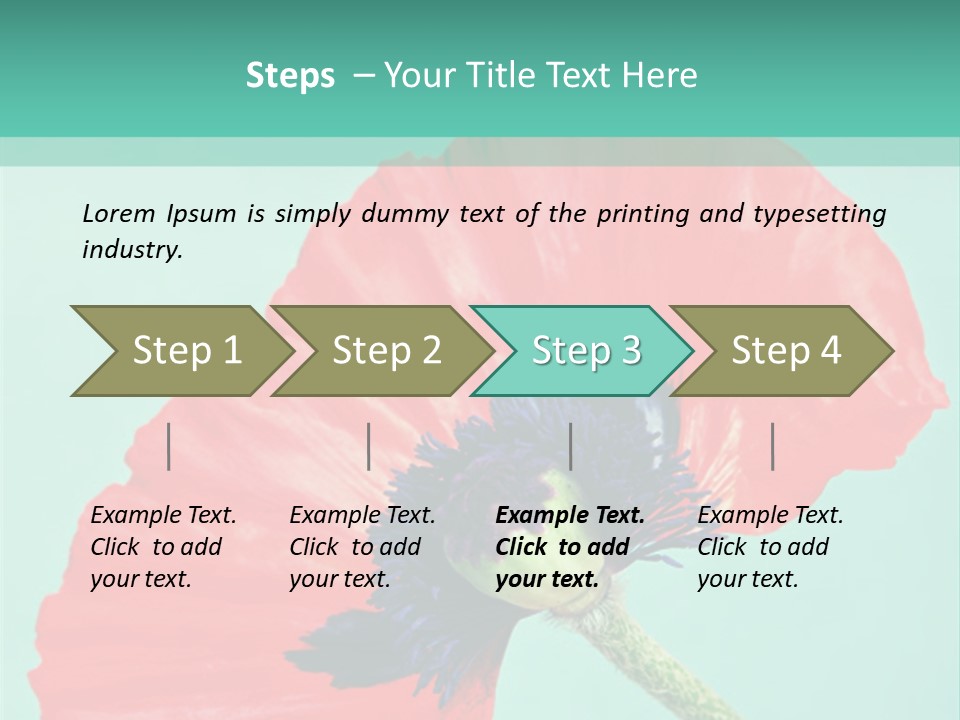 Steps – Your Title Text Here

Lorem Ipsum is simply dummy text of the printing and typesetting industry.

Step 1

Step 2

Step 3

Step 4

Example Text. Click to add your text.

Example Text. Click to add your text.

Example Text. Click to add your text.

Example Text. Click to add your text.